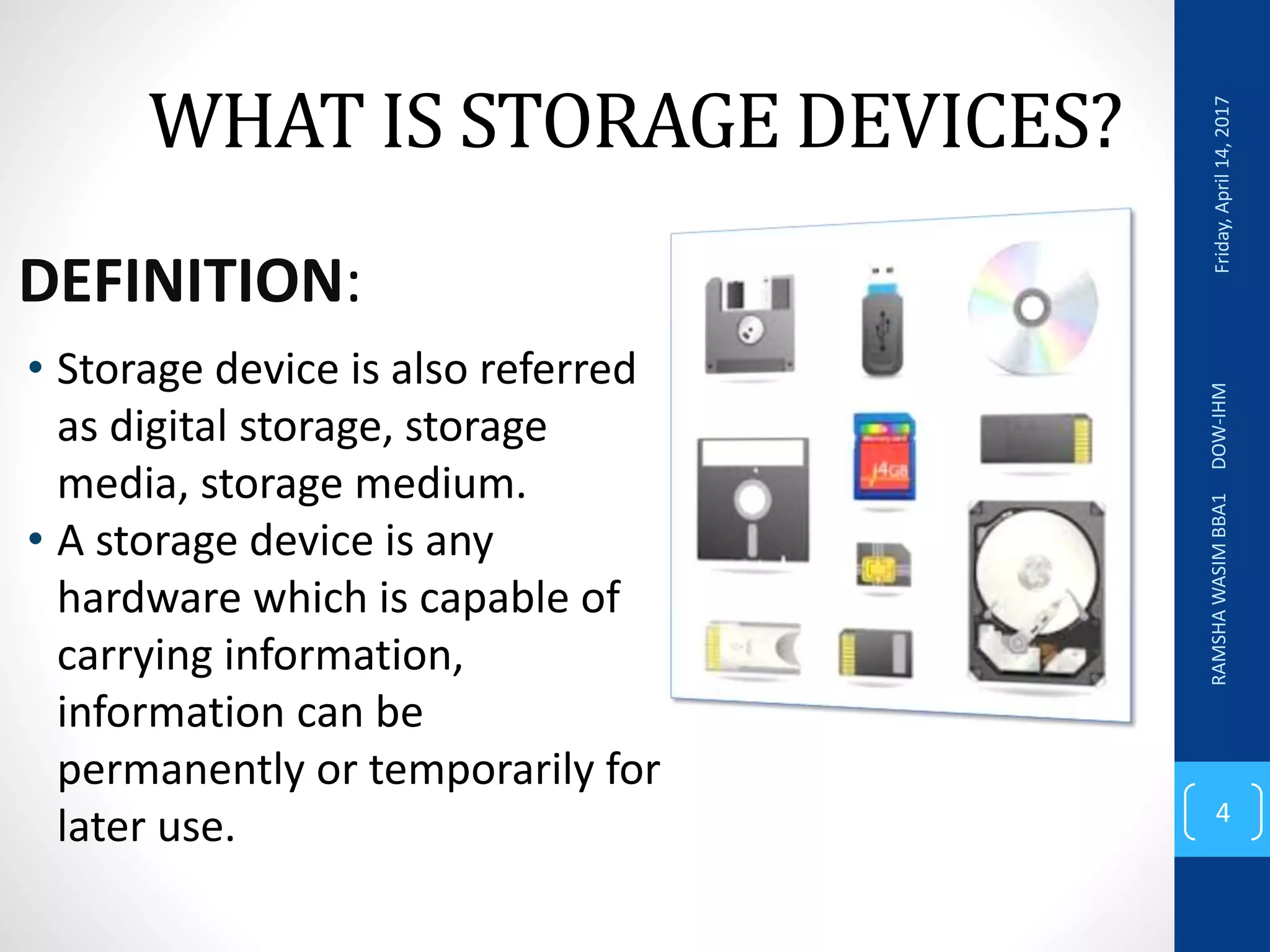 WHAT IS STORAGE DEVICES?

DEFINITION:

• Storage device is also referred as digital storage, storage media, storage medium.
• A storage device is any hardware which is capable of carrying information, information can be permanently or temporarily for later use.

4GB

Friday, April 14, 2017

RAMSHA WASIM BBA1 DOW-IHM

4